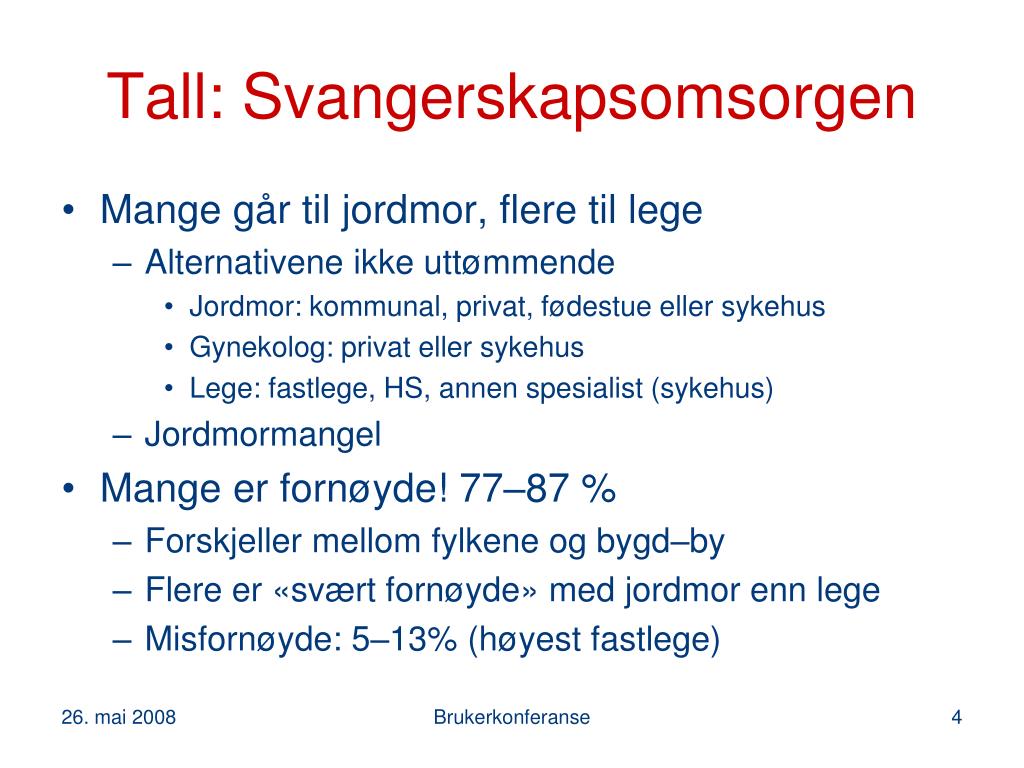 Tall: Svangerskapsomsorgen

• Mange går til jordmor, flere til lege
  – Alternativene ikke uttømmende
    • Jordmor: kommunal, privat, fødestue eller sykehus
    • Gynekolog: privat eller sykehus
    • Lege: fastlege, HS, annen spesialist (sykehus)
  – Jordmormangel
• Mange er fornøyde! 77–87 %
  – Forskjeller mellom fylkene og bygd–by
  – Flere er «svært fornøyde» med jordmor enn lege
  – Misfornøyde: 5–13% (høyest fastlege)

26. mai 2008
Brukerkonferanse
4